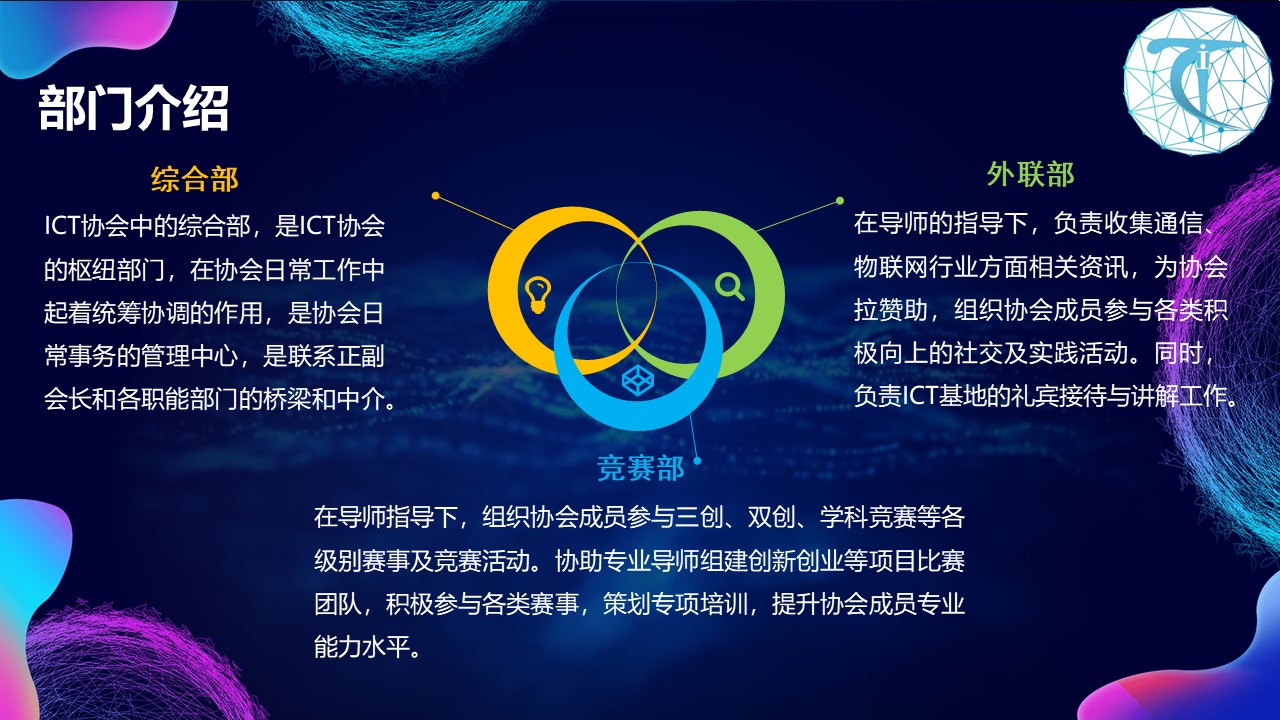 部门介绍

综合部

ICT协会中的综合部，是ICT协会的枢纽部门，在协会日常工作中起着统筹协调的作用，是协会日常事务的管理中心，是联系正副会长和各职能部门的桥梁和中介。

外联部

在导师的指导下，负责收集通信、物联网行业方面相关资讯，为协会拉赞助，组织协会成员参与各类积极向上的社交及实践活动。同时，负责ICT基地的礼宾接待与讲解工作。

竞赛部

在导师指导下，组织协会成员参与三创、双创、学科竞赛等各级别赛事及竞赛活动。协助专业导师组建创新创业等项目比赛团队，积极参与各类赛事，策划专项培训，提升协会成员专业能力水平。